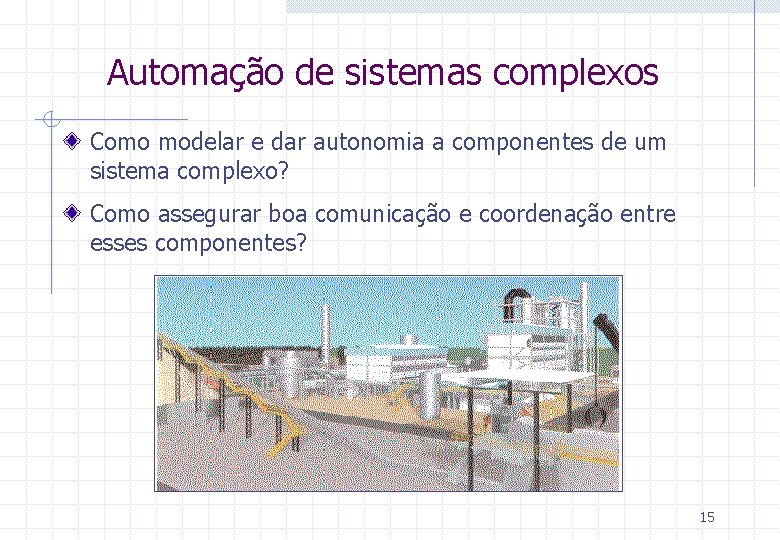 Automação de sistemas complexos

Como modelar e dar autonomia a componentes de um sistema complexo?

Como assegurar boa comunicação e coordenação entre esses componentes?

15